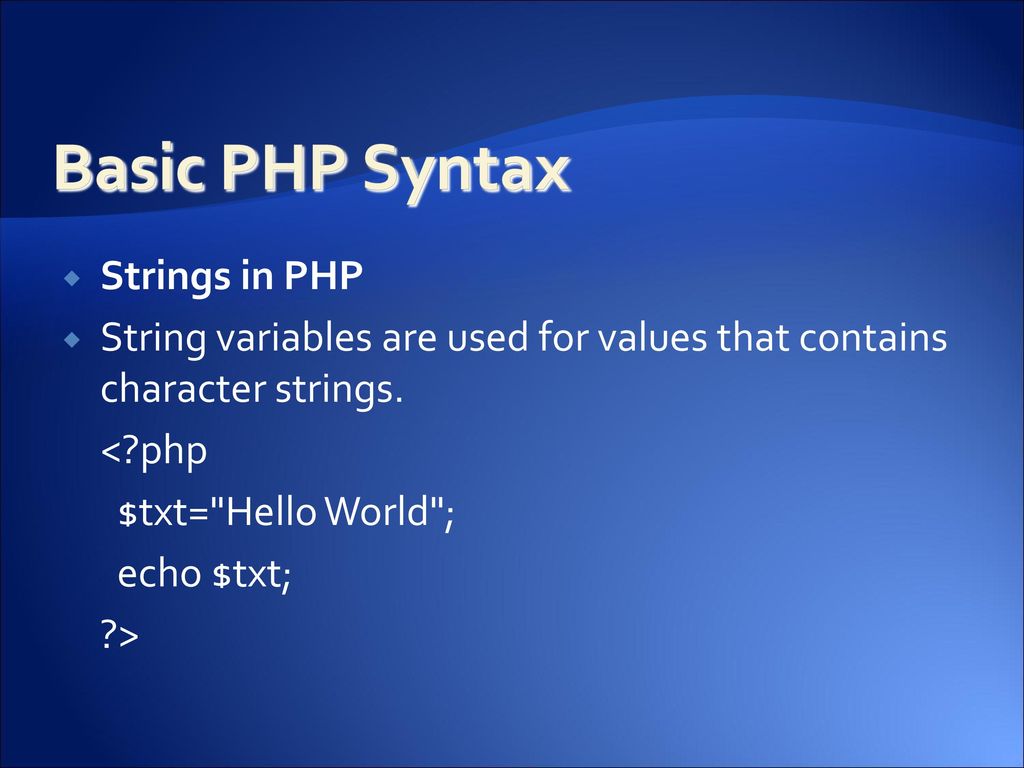 Basic PHP Syntax

Strings in PHP

String variables are used for values that contains character strings.

<?php
$txt="Hello World";
echo $txt;
?>